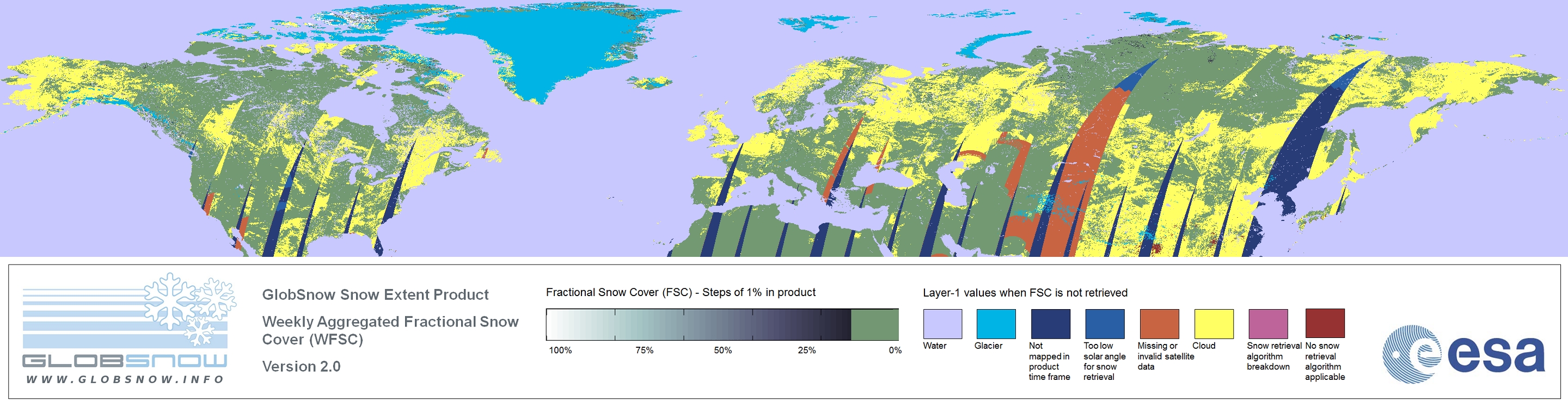 GLOBSNOW
WWW.GLOBSNOW.INFO

GlobSnow Snow Extent Product

Weekly Aggregated Fractional Snow Cover (WFSC)

Version 2.0

Fractional Snow Cover (FSC) - Steps of 1% in product

100% 75% 50% 25% 0%

Layer-1 values when FSC is not retrieved

Water

Glacier

Not mapped in product time frame

Too low solar angle for snow retrieval

Missing or invalid satellite data

Cloud

Snow retrieval algorithm breakdown

No snow retrieval algorithm applicable

esa